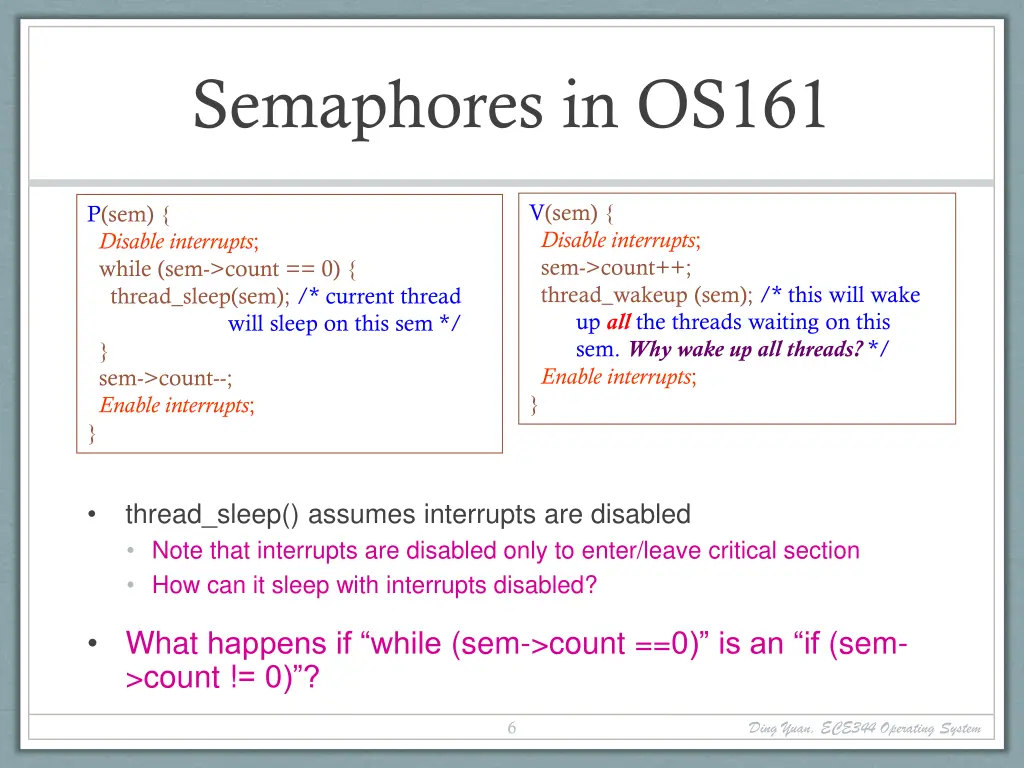 Semaphores in OS161

P(sem) {
Disable interrupts;
while (sem->count == 0) {
thread_sleep(sem); /* current thread will sleep on this sem */
}
sem->count--;
Enable interrupts;
}

V(sem) {
Disable interrupts;
sem->count++;
thread_wakeup (sem); /* this will wake up all the threads waiting on this sem. Why wake up all threads? */
Enable interrupts;
}

• thread_sleep() assumes interrupts are disabled
  • Note that interrupts are disabled only to enter/leave critical section
  • How can it sleep with interrupts disabled?

• What happens if “while (sem->count ==0)” is an “if (sem->count != 0)”?

6

Ding Yuan, ECE344 Operating System